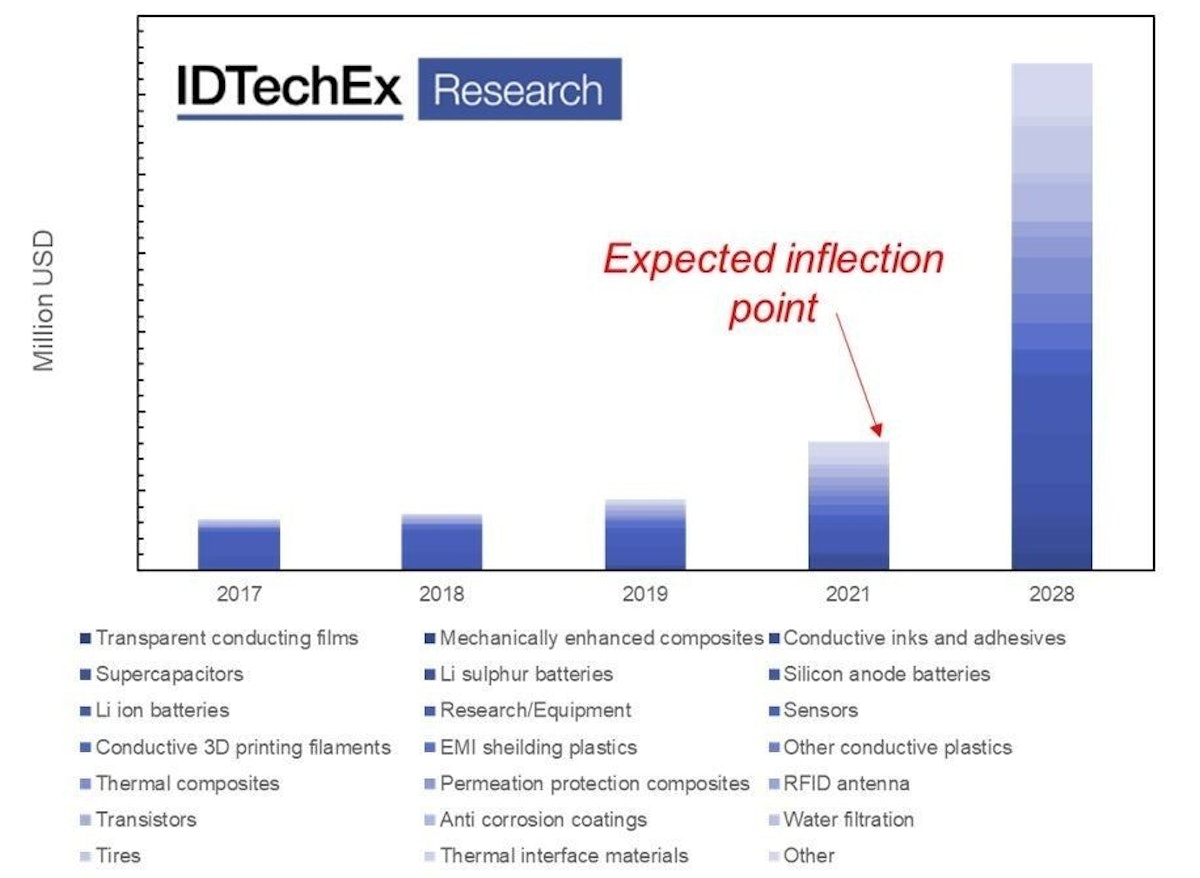 IDTechEx Research

Million USD

Expected inflection point

2017
2018
2019
2021
2028

Transparent conducting films
Mechanically enhanced composites
Conductive inks and adhesives
Supercapacitors
Li sulphur batteries
Silicon anode batteries
Li ion batteries
Research/Equipment
Sensors
Conductive 3D printing filaments
EMI sheilding plastics
Other conductive plastics
Thermal composites
Permeation protection composites
RFID antenna
Transistors
Anti corrosion coatings
Water filtration
Tires
Thermal interface materials
Other